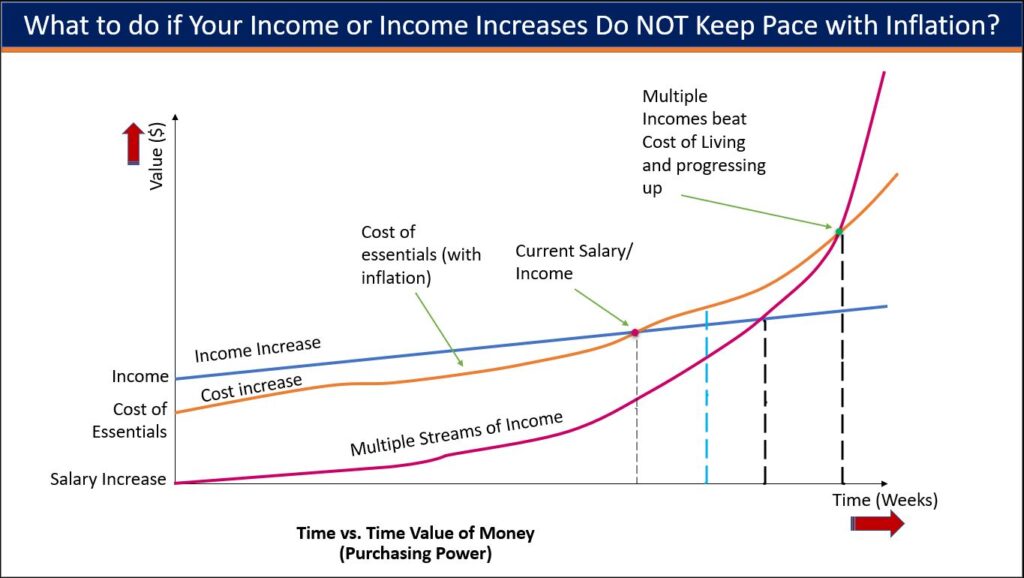 What to do if Your Income or Income Increases Do NOT Keep Pace with Inflation?

Value ($)

Multiple Incomes beat Cost of Living and progressing up

Cost of essentials (with inflation)

Current Salary/ Income

Income Increase

Income

Cost increase

Cost of Essentials

Multiple Streams of Income

Salary Increase

Time (Weeks)

Time vs. Time Value of Money (Purchasing Power)